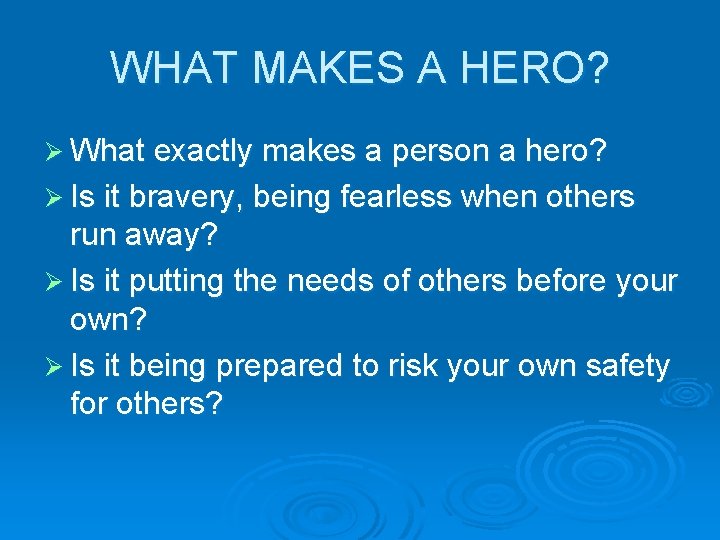 WHAT MAKES A HERO?

➢ What exactly makes a person a hero?
➢ Is it bravery, being fearless when others run away?
➢ Is it putting the needs of others before your own?
➢ Is it being prepared to risk your own safety for others?